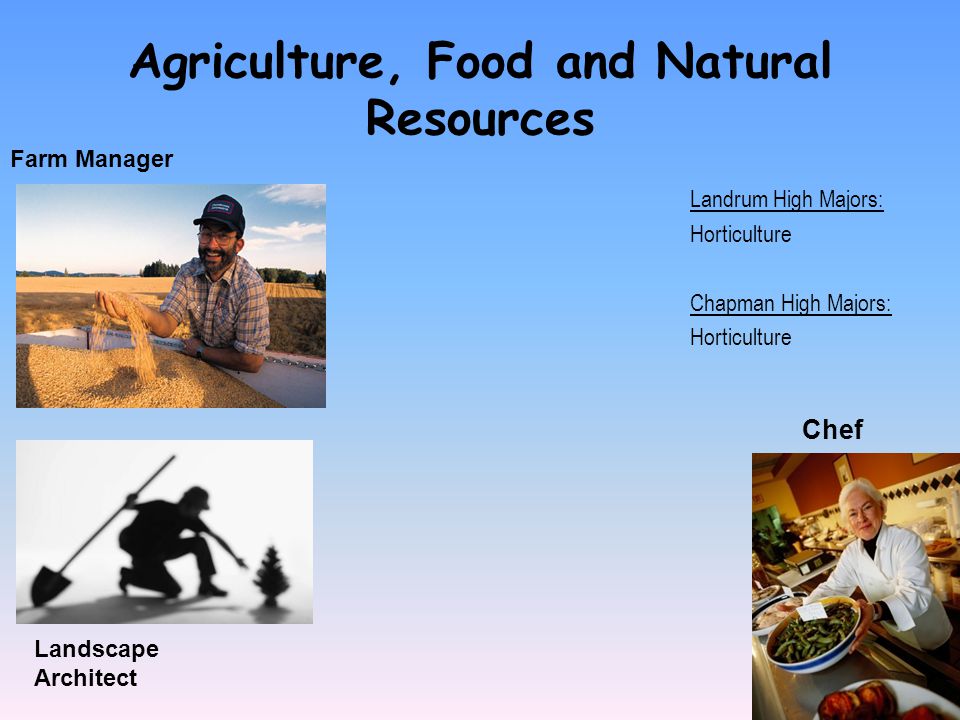 Agriculture, Food and Natural Resources

Farm Manager

Landrum High Majors:
Horticulture

Chapman High Majors:
Horticulture

Chef

Landscape Architect